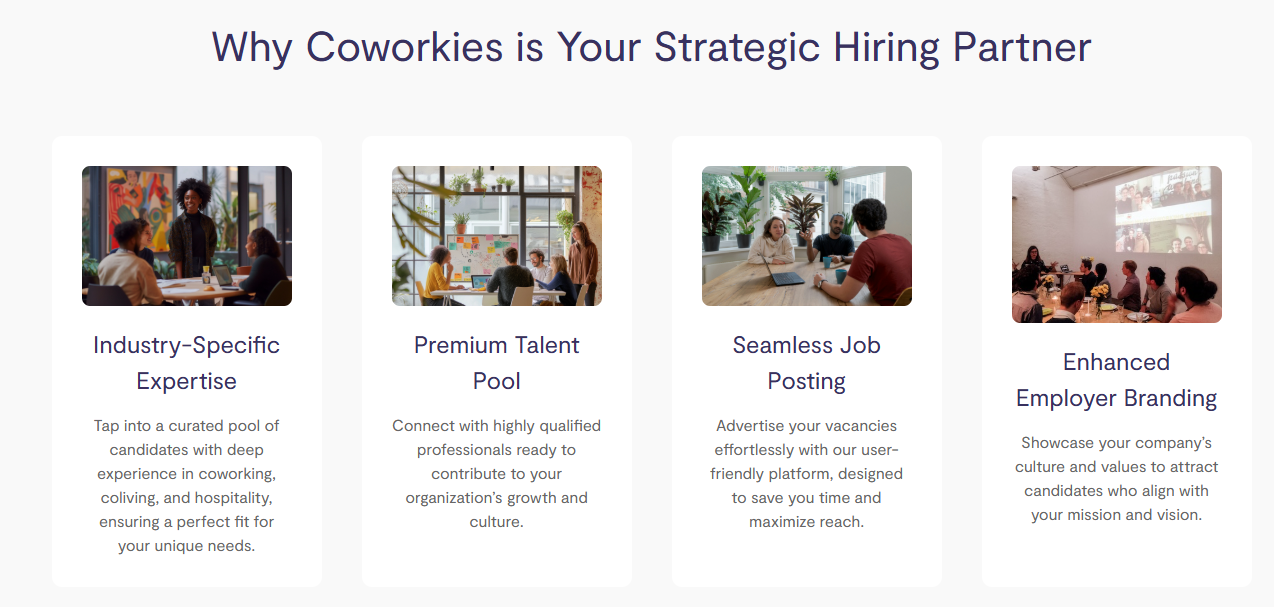 Why Coworkies is Your Strategic Hiring Partner

Industry-Specific Expertise

Tap into a curated pool of candidates with deep experience in coworking, coliving, and hospitality, ensuring a perfect fit for your unique needs.

Premium Talent Pool

Connect with highly qualified professionals ready to contribute to your organization's growth and culture.

Seamless Job Posting

Advertise your vacancies effortlessly with our user-friendly platform, designed to save you time and maximize reach.

Enhanced Employer Branding

Showcase your company's culture and values to attract candidates who align with your mission and vision.